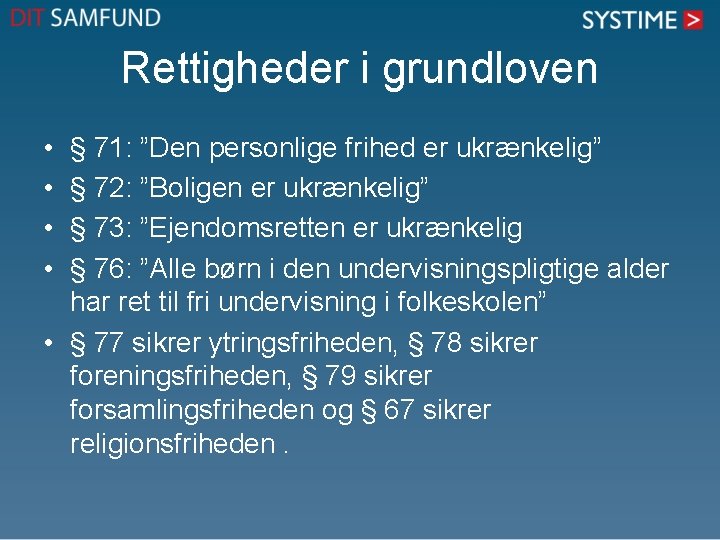 DIT SAMFUND

SYSTIME >

Rettigheder i grundloven

• § 71: ”Den personlige frihed er ukrænkelig”
• § 72: ”Boligen er ukrænkelig”
• § 73: ”Ejendomsretten er ukrænkelig
• § 76: ”Alle børn i den undervisningspligtige alder har ret til fri undervisning i folkeskolen”
• § 77 sikrer ytringsfriheden, § 78 sikrer foreningsfriheden, § 79 sikrer forsamlingsfriheden og § 67 sikrer religionsfriheden .